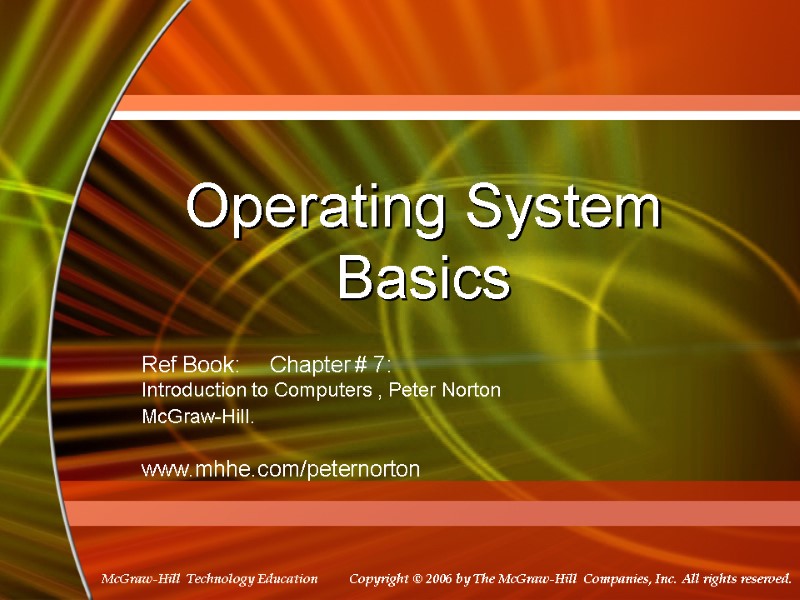 Operating System Basics

Ref Book: Chapter # 7:
Introduction to Computers , Peter Norton
McGraw-Hill.

www.mhhe.com/peternorton

McGraw-Hill Technology Education

Copyright © 2006 by The McGraw-Hill Companies, Inc. All rights reserved.